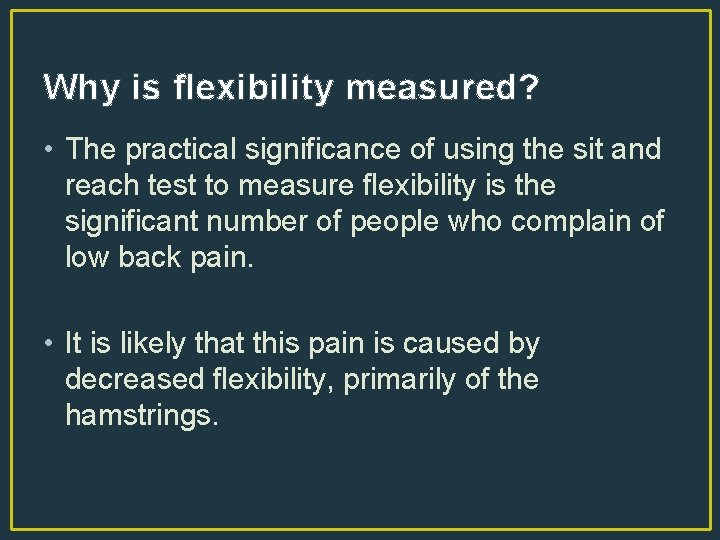 Why is flexibility measured?

• The practical significance of using the sit and reach test to measure flexibility is the significant number of people who complain of low back pain.

• It is likely that this pain is caused by decreased flexibility, primarily of the hamstrings.